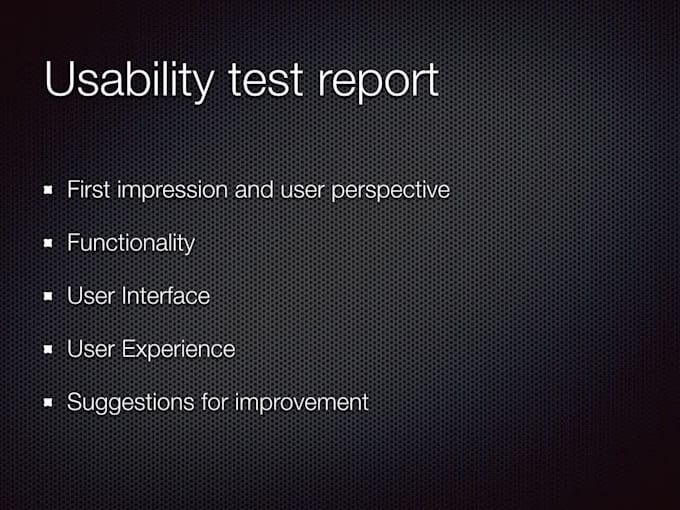 Usability test report

- First impression and user perspective
- Functionality
- User Interface
- User Experience
- Suggestions for improvement